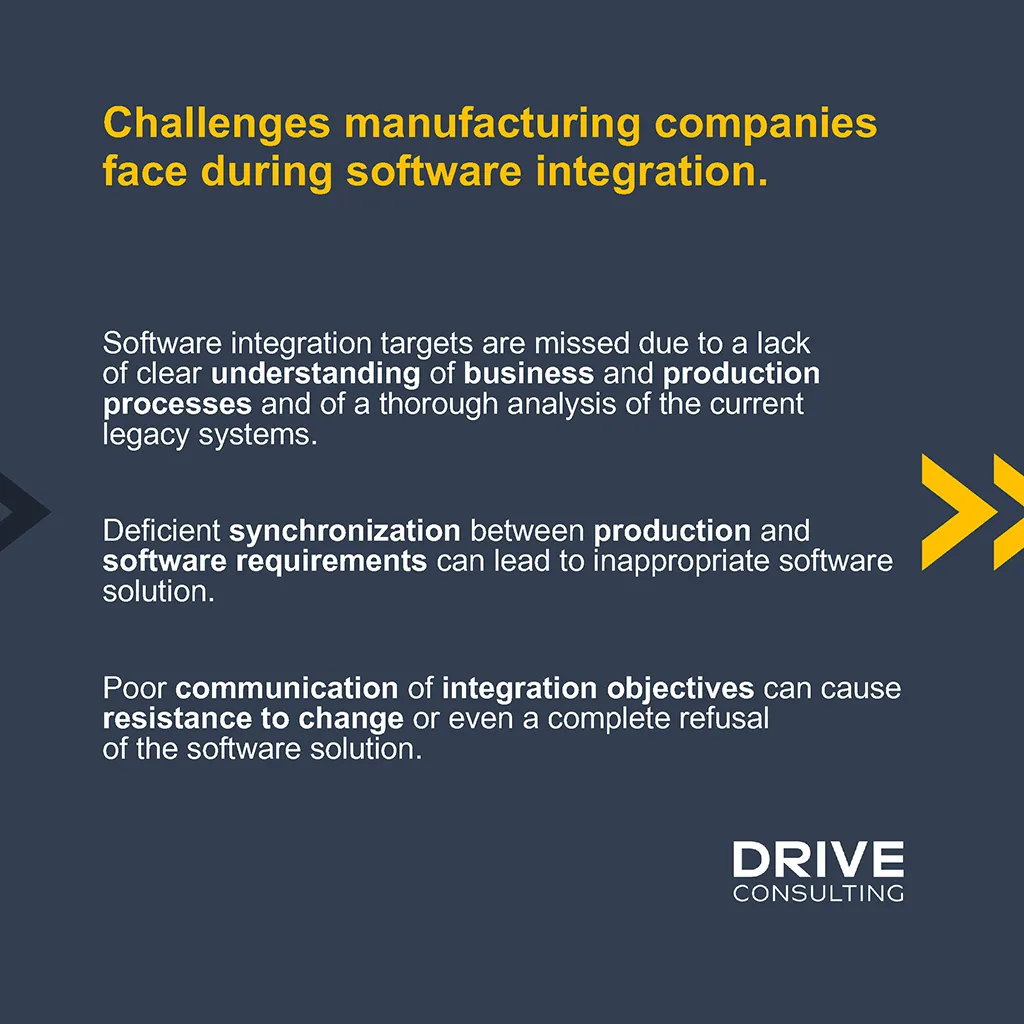 Challenges manufacturing companies face during software integration.

Software integration targets are missed due to a lack of clear understanding of business and production processes and of a thorough analysis of the current legacy systems.

Deficient synchronization between production and software requirements can lead to inappropriate software solution.

Poor communication of integration objectives can cause resistance to change or even a complete refusal of the software solution.

DRIVE
CONSULTING